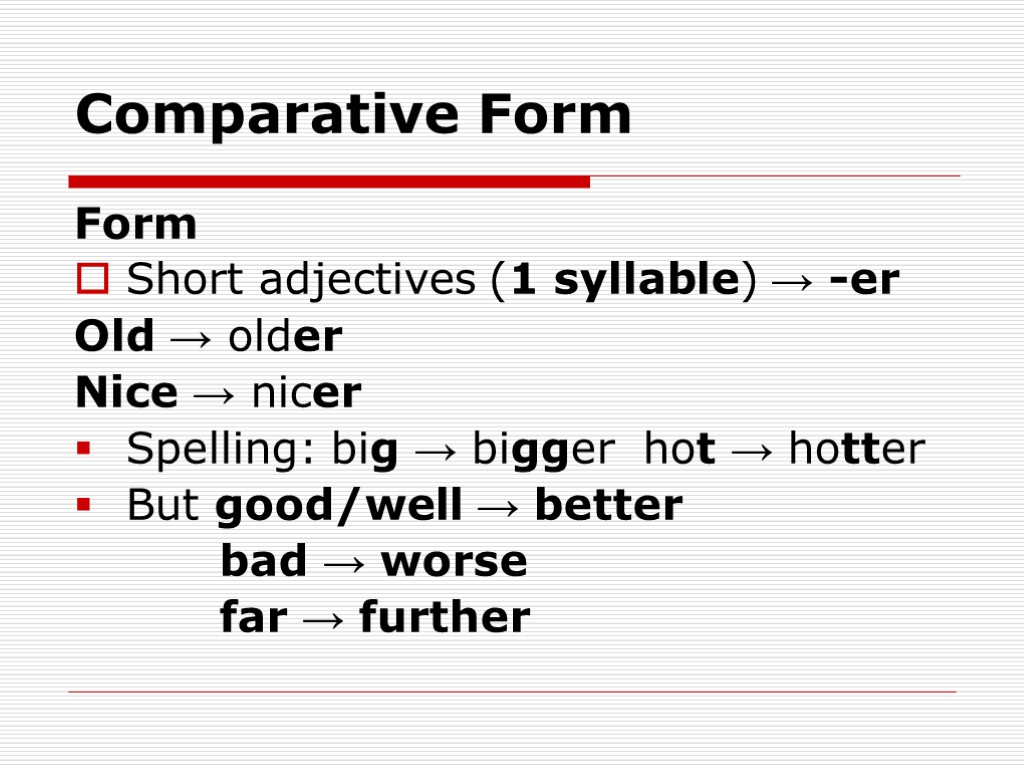 Comparative Form

Form

Short adjectives (1 syllable) → -er

Old → older

Nice → nicer

Spelling: big → bigger hot → hotter

But good/well → better

bad → worse

far → further